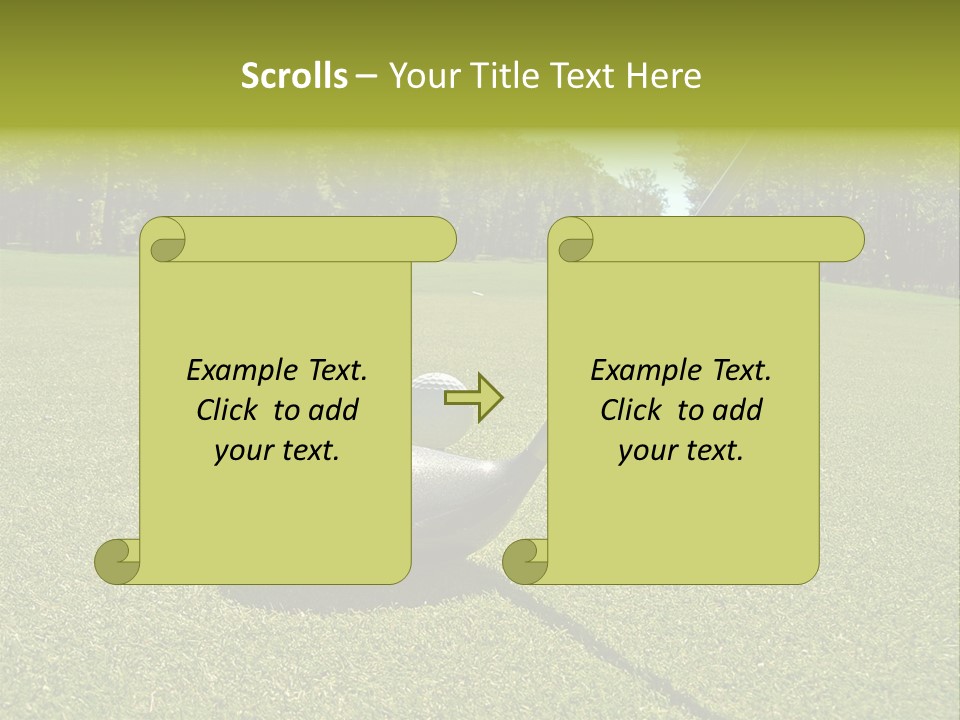 Scrolls – Your Title Text Here

Example Text. Click to add your text.

Example Text. Click to add your text.